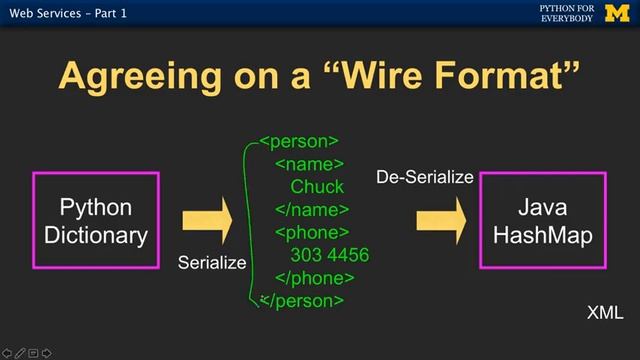 Web Services - Part 1

PYTHON FOR EVERYBODY

M

Agreeing on a “Wire Format”

Python Dictionary

Serialize

<person>
<name>
Chuck
</name>
<phone>
303 4456
</phone>
</person>

De-Serialize

Java HashMap

XML